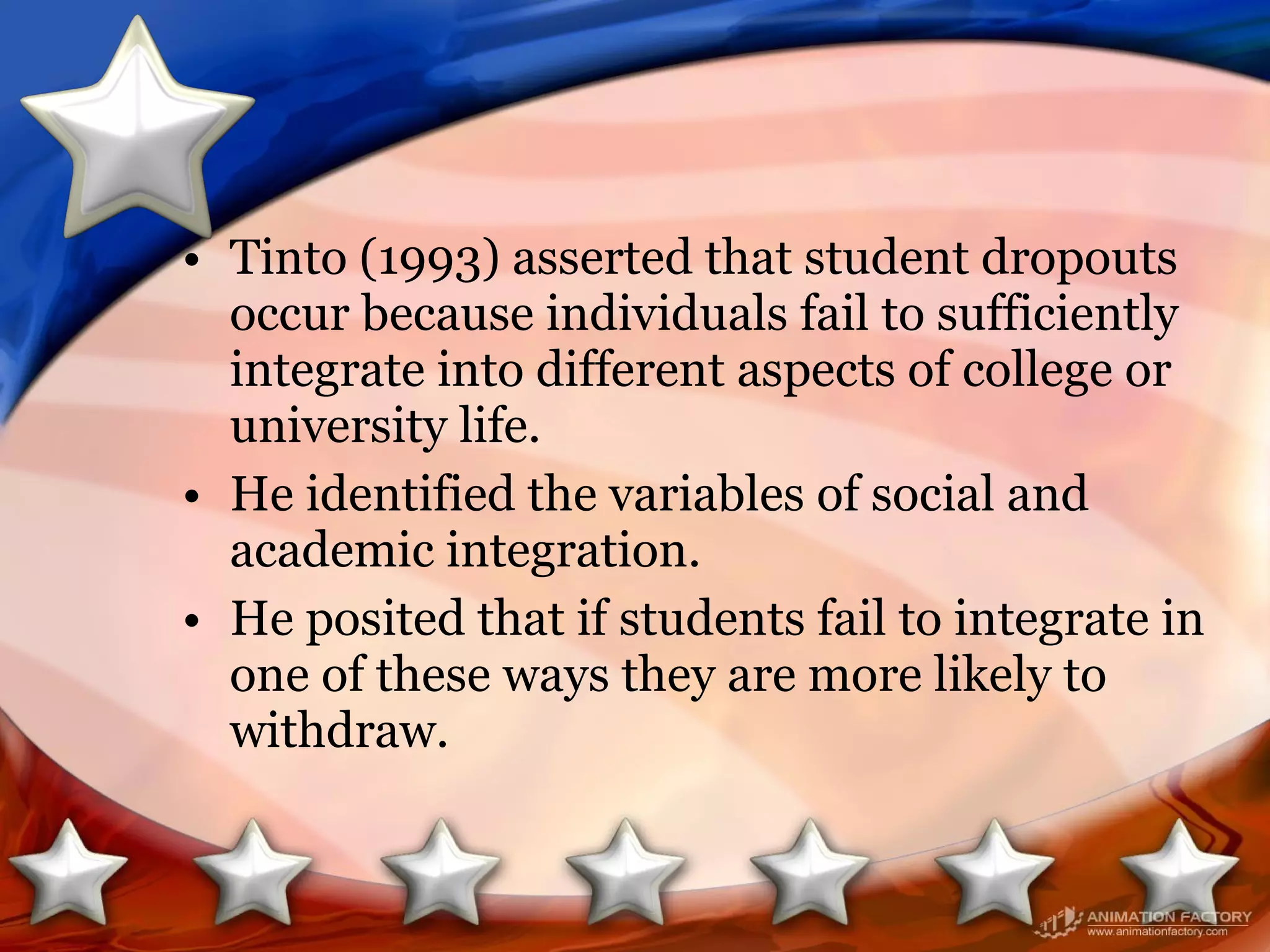 • Tinto (1993) asserted that student dropouts occur because individuals fail to sufficiently integrate into different aspects of college or university life.

• He identified the variables of social and academic integration.

• He posited that if students fail to integrate in one of these ways they are more likely to withdraw.

ANIMATION FACTORY
www.animationfactory.com